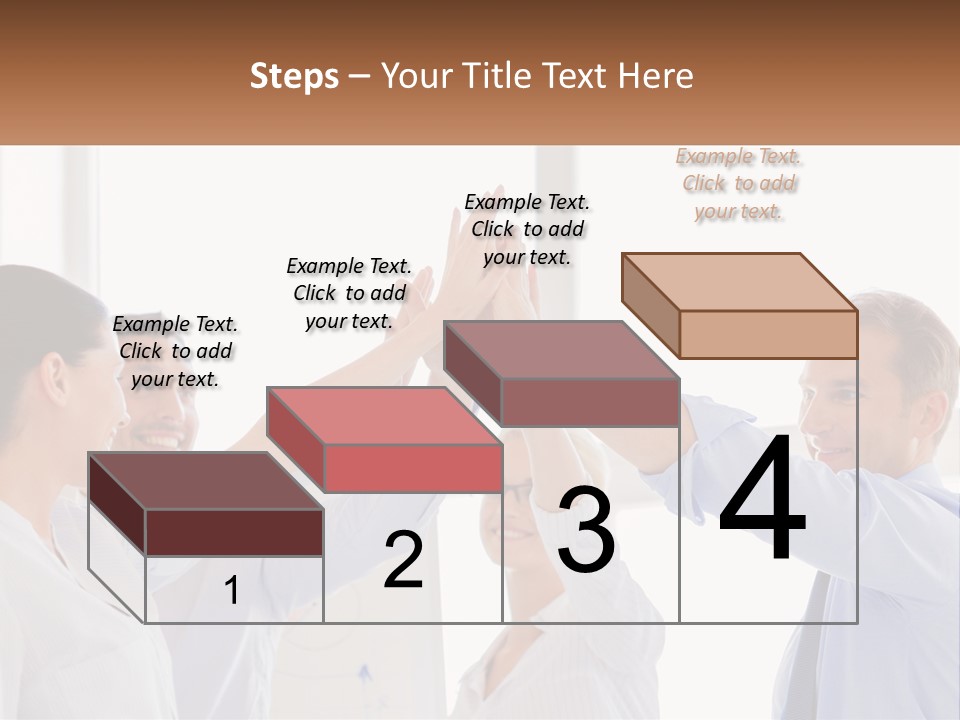 Steps – Your Title Text Here

Example Text. Click to add your text.

Example Text. Click to add your text.

Example Text. Click to add your text.

Example Text. Click to add your text.

1

2

3

4